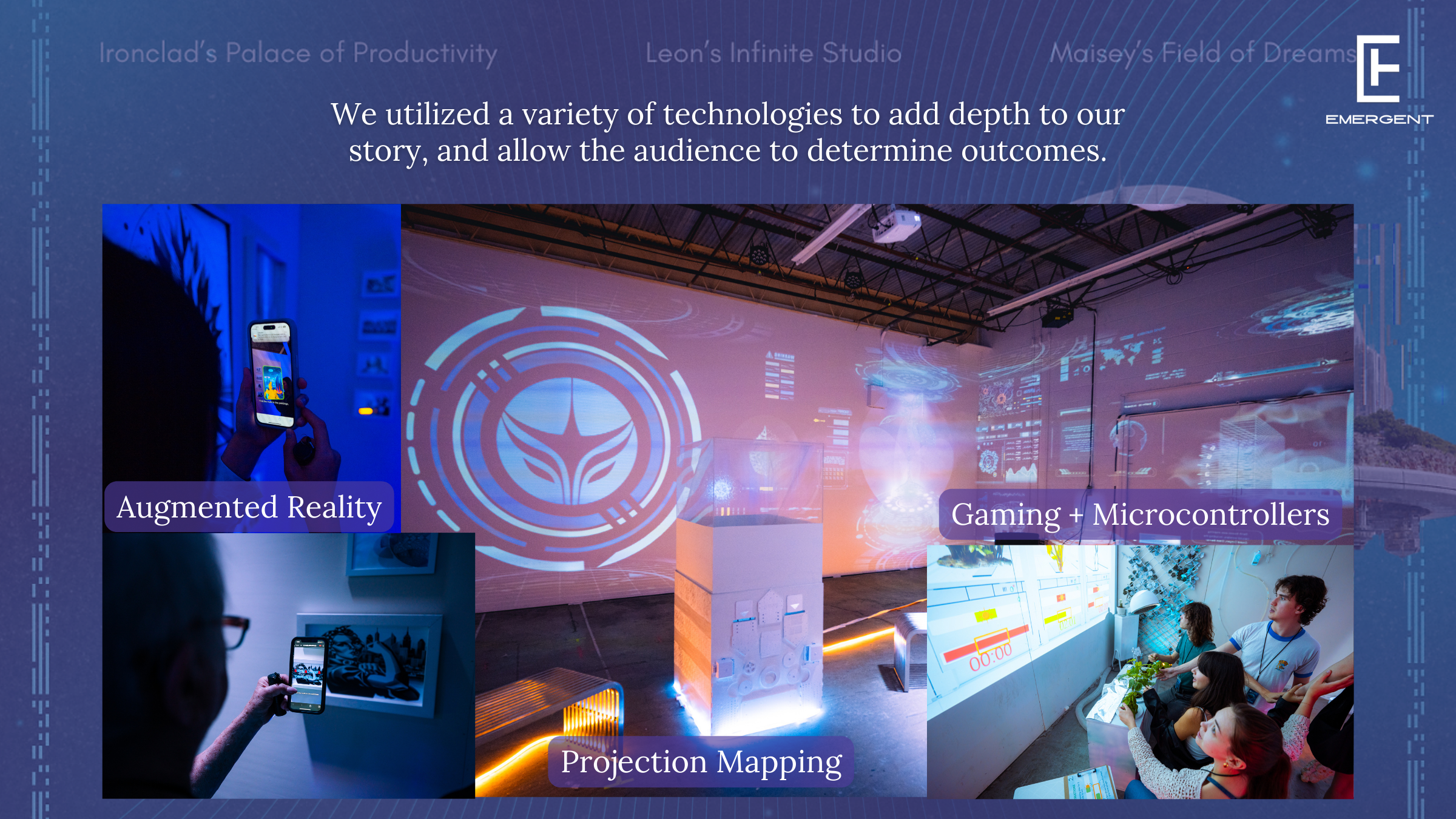 Ironclad's Palace of Productivity Leon's Infinite Studio Maisey's Field of Dreams

EMERGENT

We utilized a variety of technologies to add depth to our story, and allow the audience to determine outcomes.

Augmented Reality

Gaming + Microcontrollers

00:00

Projection Mapping